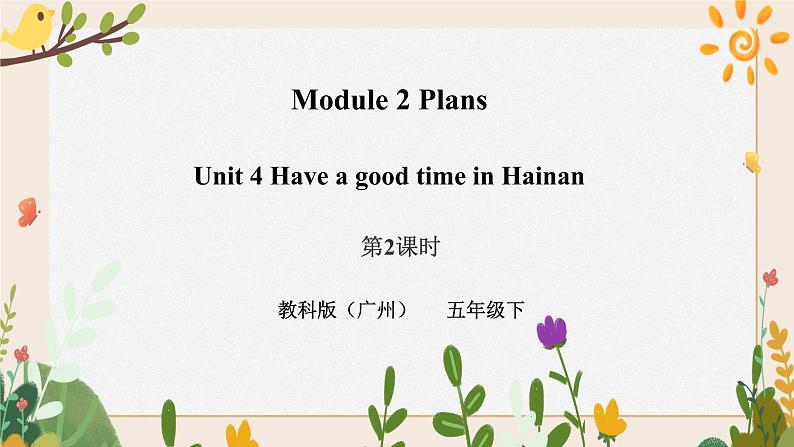 Module 2 Plans

Unit 4 Have a good time in Hainan

第2课时

教科版（广州） 五年级下